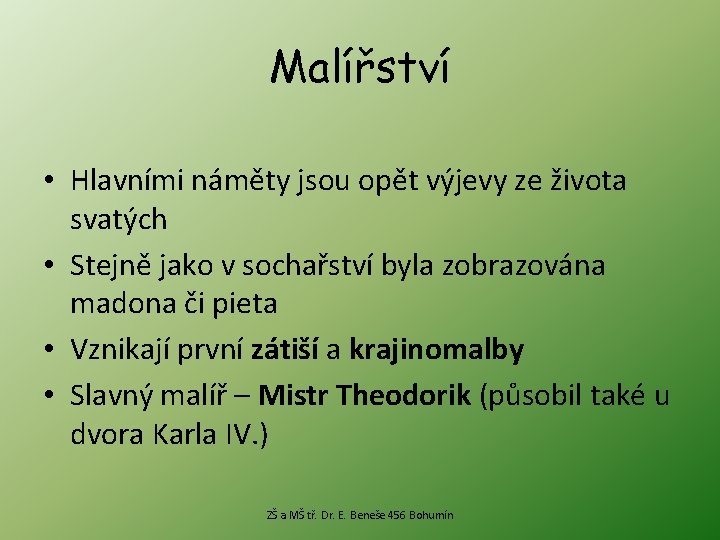 Malířství

• Hlavními náměty jsou opět výjevy ze života svatých
• Stejně jako v sochařství byla zobrazována madona či pieta
• Vznikají první zátiší a krajinomalby
• Slavný malíř – Mistr Theodorik (působil také u dvora Karla IV.)

ZŠ a MŠ tř. Dr. E. Beneše 456 Bohumín